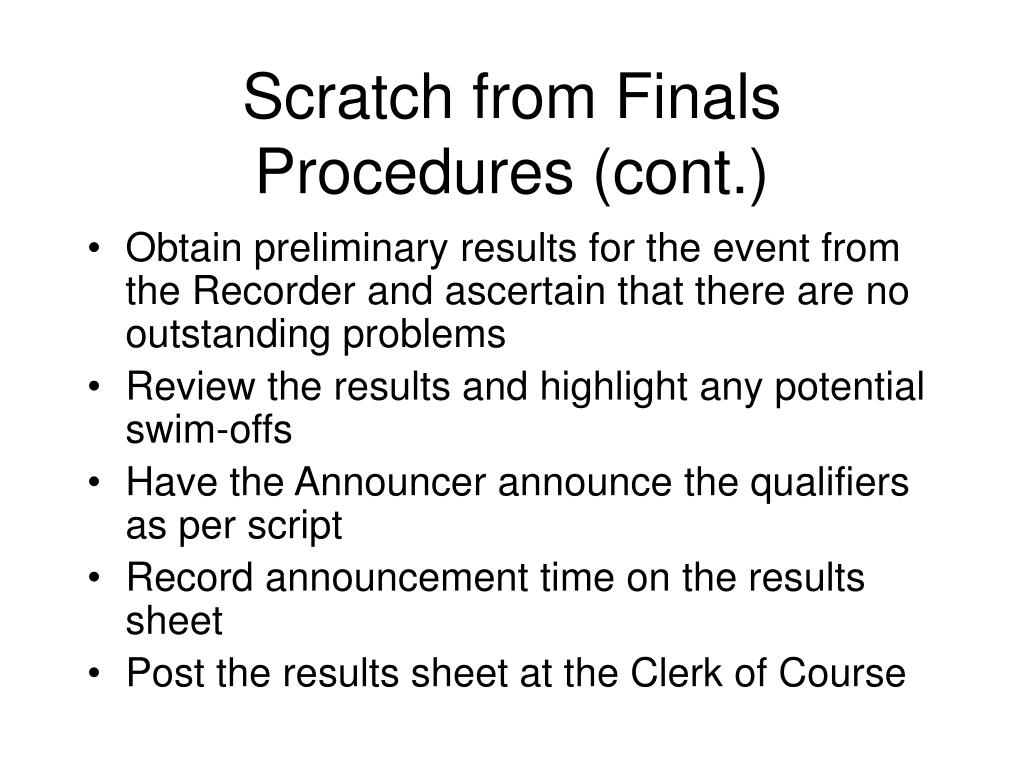 Scratch from Finals Procedures (cont.)

• Obtain preliminary results for the event from the Recorder and ascertain that there are no outstanding problems
• Review the results and highlight any potential swim-offs
• Have the Announcer announce the qualifiers as per script
• Record announcement time on the results sheet
• Post the results sheet at the Clerk of Course